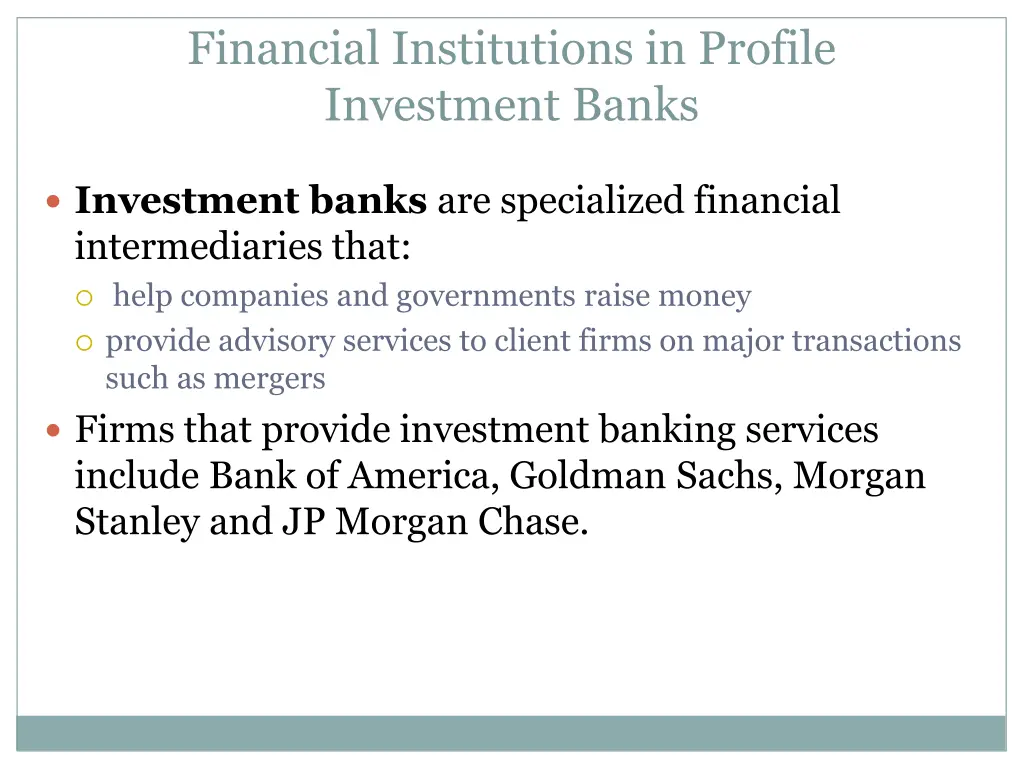 Financial Institutions in Profile
Investment Banks

- Investment banks are specialized financial intermediaries that:
  - help companies and governments raise money
  - provide advisory services to client firms on major transactions such as mergers
- Firms that provide investment banking services include Bank of America, Goldman Sachs, Morgan Stanley and JP Morgan Chase.